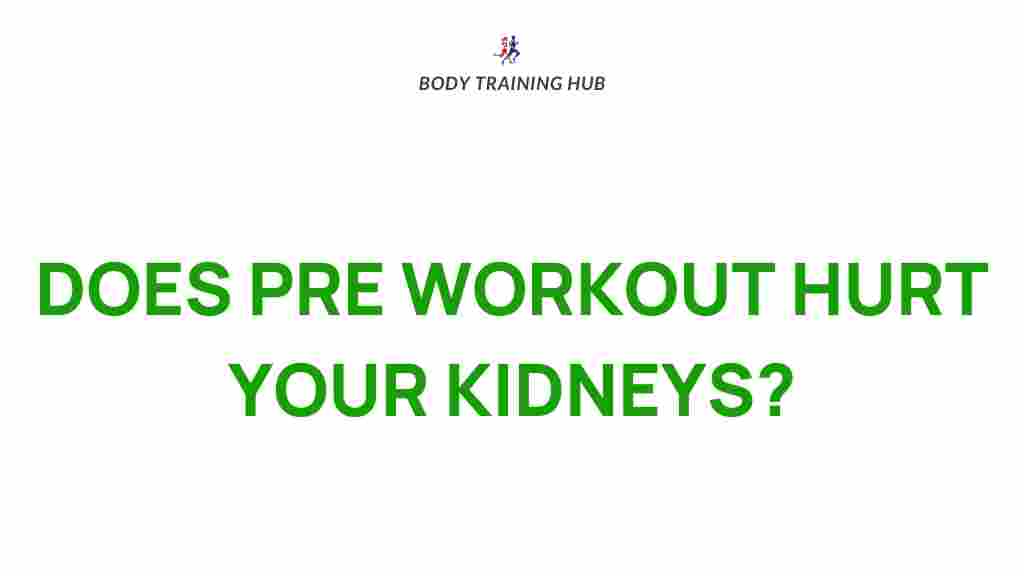 BODY TRAINING HUB

DOES PRE WORKOUT HURT YOUR KIDNEYS?